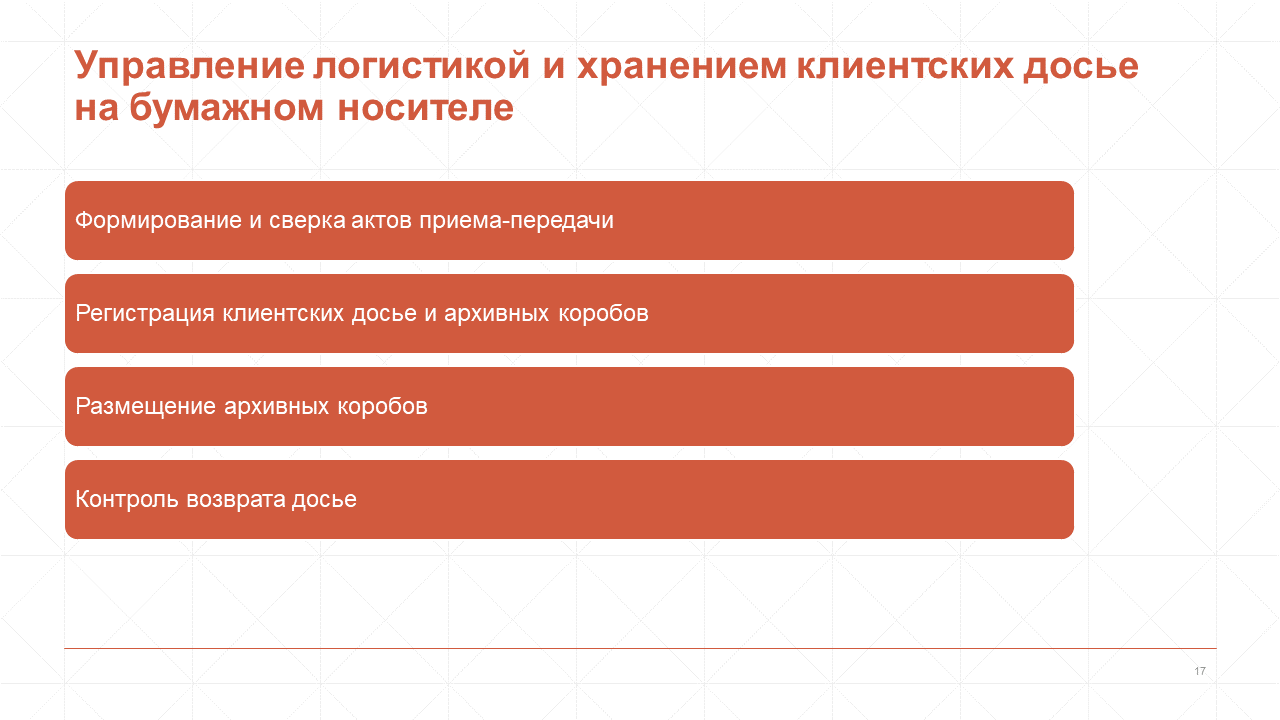 Управление логистикой и хранением клиентских досье на бумажном носителе

Формирование и сверка актов приема-передачи

Регистрация клиентских досье и архивных коробов

Размещение архивных коробов

Контроль возврата досье

17